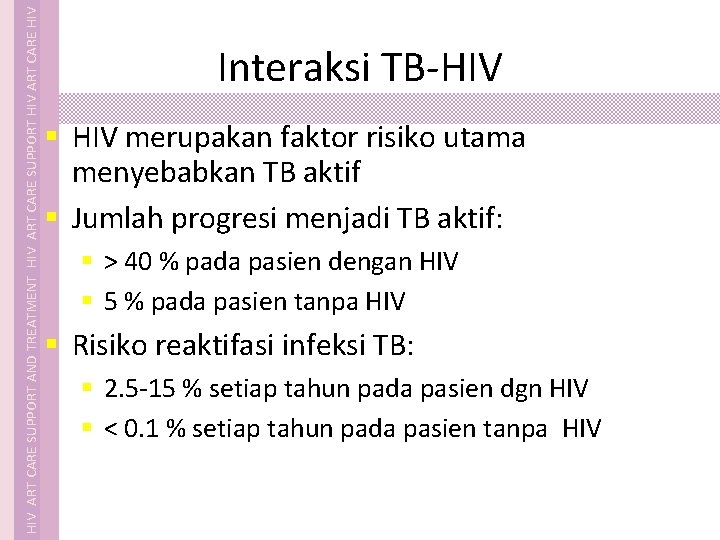 HIV ART CARE SUPPORT AND TREATMENT HIV ART CARE SUPPORT HIV ART CARE HIV

Interaksi TB-HIV

HIV merupakan faktor risiko utama menyebabkan TB aktif

Jumlah progresi menjadi TB aktif:

> 40 % pada pasien dengan HIV

5 % pada pasien tanpa HIV

Risiko reaktifasi infeksi TB:

2.5-15 % setiap tahun pada pasien dgn HIV

< 0.1 % setiap tahun pada pasien tanpa HIV